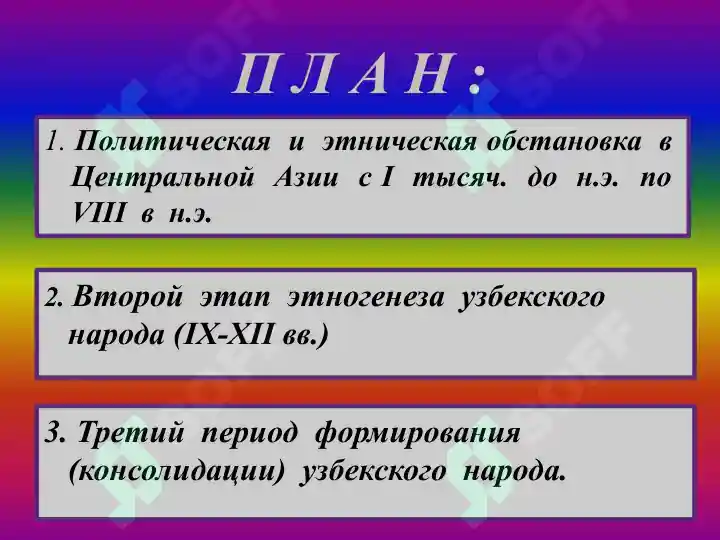 П Л А Н :

1. Политическая и этническая обстановка в Центральной Азии с I тысяч. до н.э. по VIII в н.э.

2. Второй этап этногенеза узбекского народа (IX-XII вв.)

3. Третий период формирования (консолидации) узбекского народа.